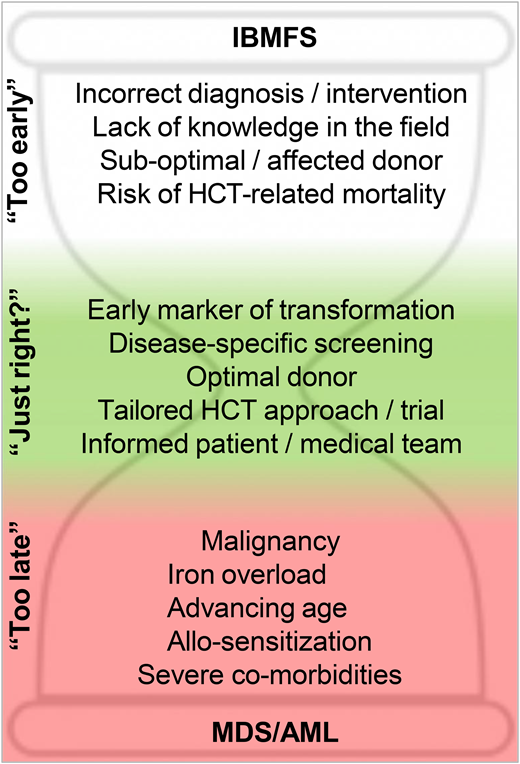 IBMFS

"Too early"

Incorrect diagnosis / intervention
Lack of knowledge in the field
Sub-optimal / affected donor
Risk of HCT-related mortality

"Just right?"

Early marker of transformation
Disease-specific screening
Optimal donor
Tailored HCT approach / trial
Informed patient / medical team

"Too late"

Malignancy
Iron overload
Advancing age
Allo-sensitization
Severe co-morbidities

MDS/AML